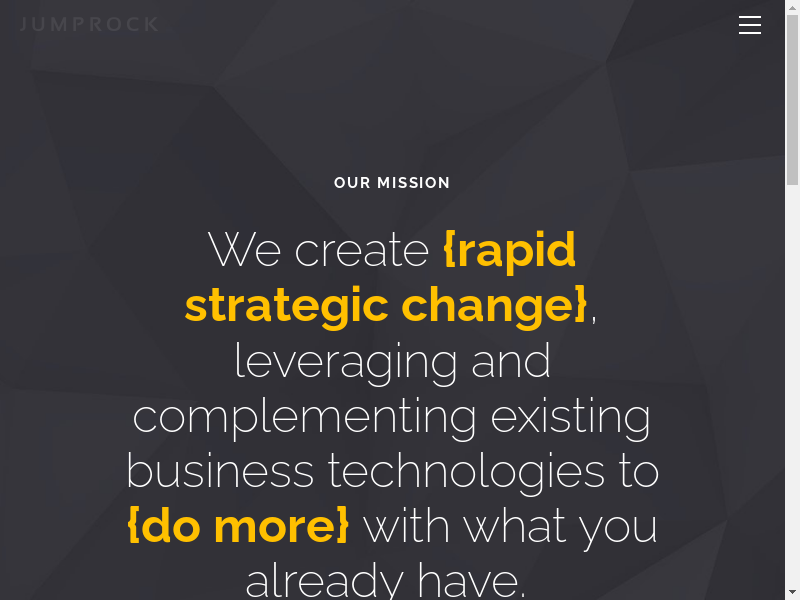 JUMPROCK

OUR MISSION

We create {rapid strategic change}, leveraging and complementing existing business technologies to {do more} with what you already have.